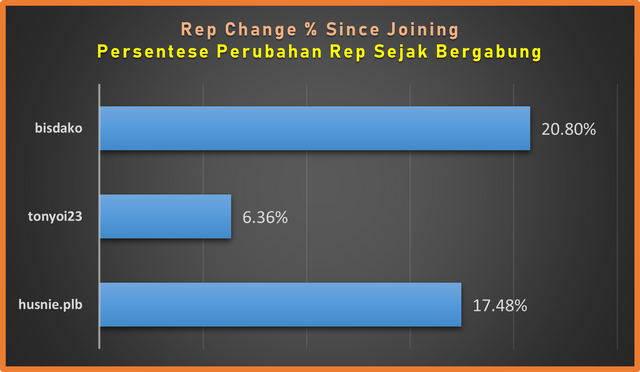 Rep Change % Since Joining
Persentese Perubahan Rep Sejak Bergabung

bisdako 20.80%

tonyoi23 6.36%

husnie.plb 17.48%